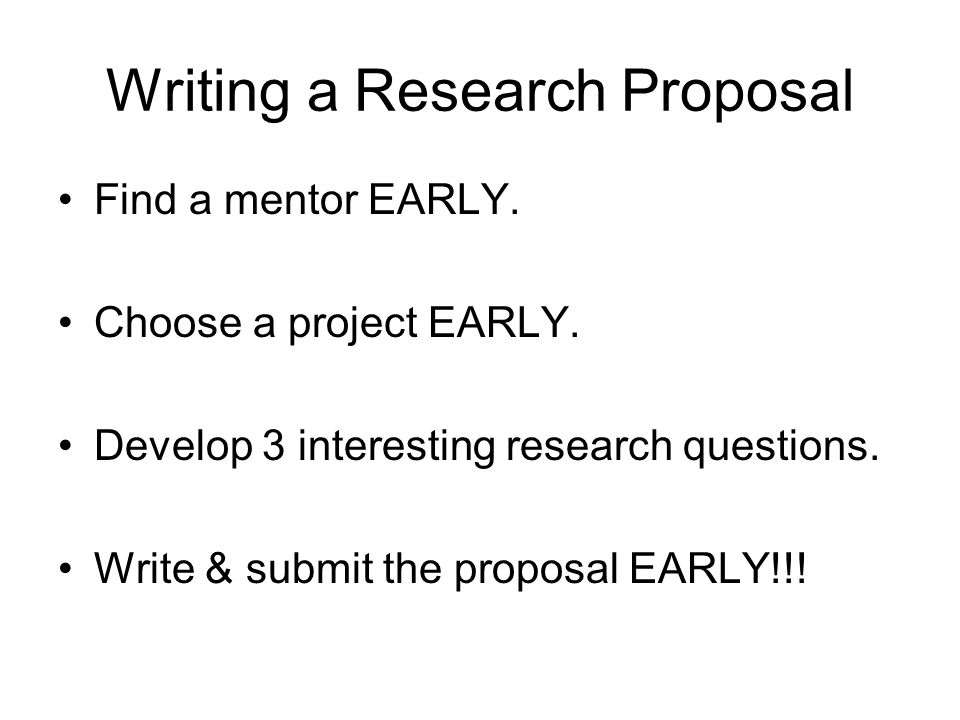 Writing a Research Proposal

• Find a mentor EARLY.

• Choose a project EARLY.

• Develop 3 interesting research questions.

• Write & submit the proposal EARLY!!!